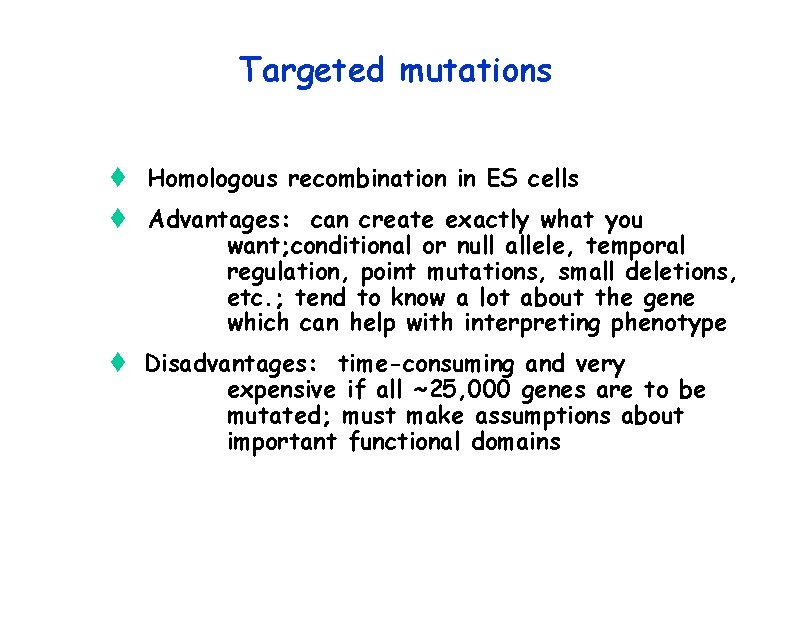 Targeted mutations

♦ Homologous recombination in ES cells

♦ Advantages: can create exactly what you want;conditional or null allele, temporal regulation, point mutations, small deletions, etc.; tend to know a lot about the gene which can help with interpreting phenotype

♦ Disadvantages: time-consuming and very expensive if all ~25,000 genes are to be mutated; must make assumptions about important functional domains